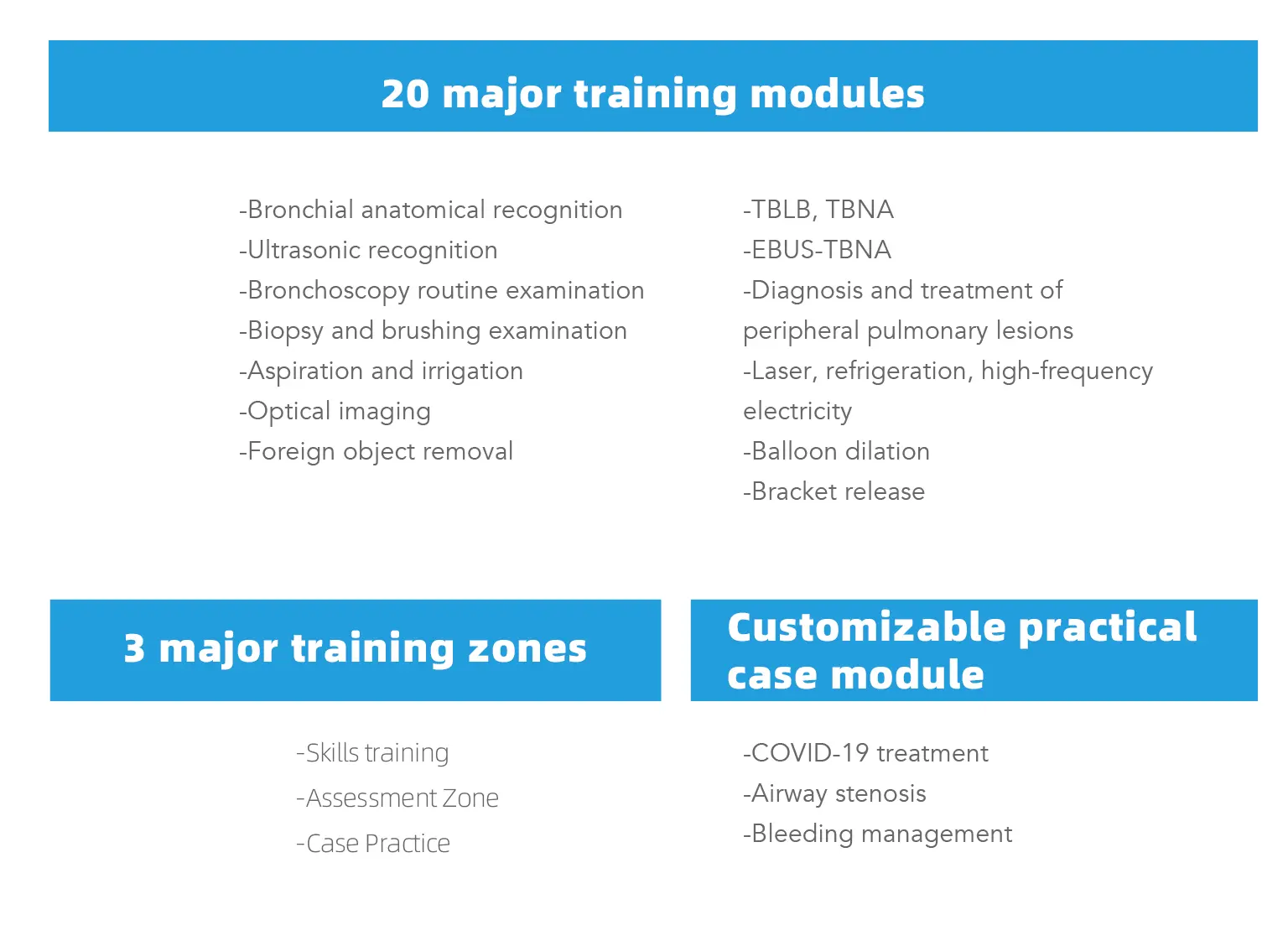 20 major training modules

-Bronchial anatomical recognition
-Ultrasonic recognition
-Bronchoscopy routine examination
-Biopsy and brushing examination
-Aspiration and irrigation
-Optical imaging
-Foreign object removal

-TBLB, TBNA
-EBUS-TBNA
-Diagnosis and treatment of peripheral pulmonary lesions
-Laser, refrigeration, high-frequency electricity
-Balloon dilation
-Bracket release

3 major training zones

-Skills training
-Assessment Zone
-Case Practice

Customizable practical case module

-COVID-19 treatment
-Airway stenosis
-Bleeding management